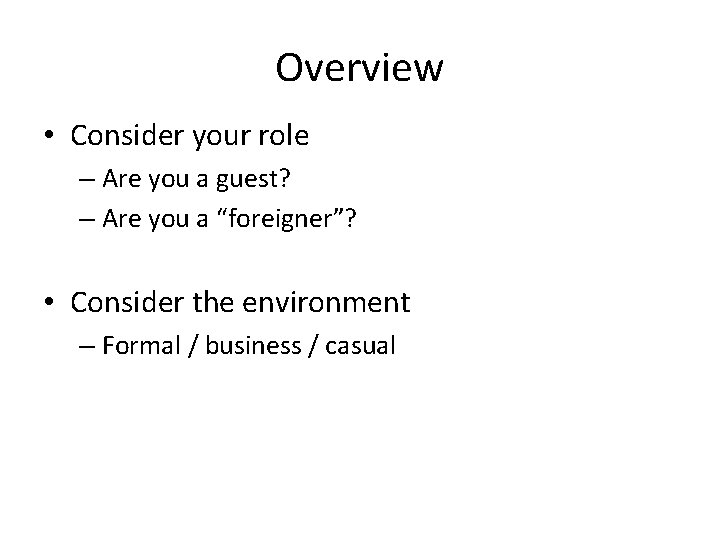 Overview

• Consider your role
– Are you a guest?
– Are you a “foreigner”?

• Consider the environment
– Formal / business / casual